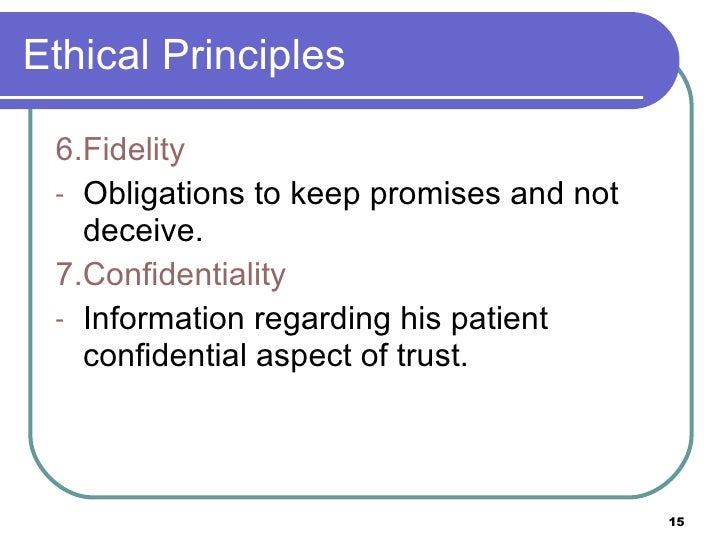 Ethical Principles

6.Fidelity

- Obligations to keep promises and not deceive.

7.Confidentiality

- Information regarding his patient confidential aspect of trust.

15